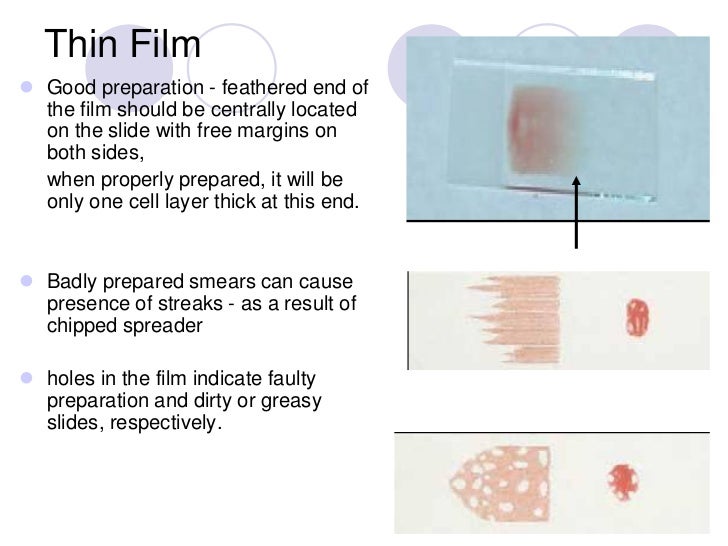 Thin Film

Good preparation - feathered end of the film should be centrally located on the slide with free margins on both sides,

when properly prepared, it will be only one cell layer thick at this end.

Badly prepared smears can cause presence of streaks - as a result of chipped spreader

holes in the film indicate faulty preparation and dirty or greasy slides, respectively.